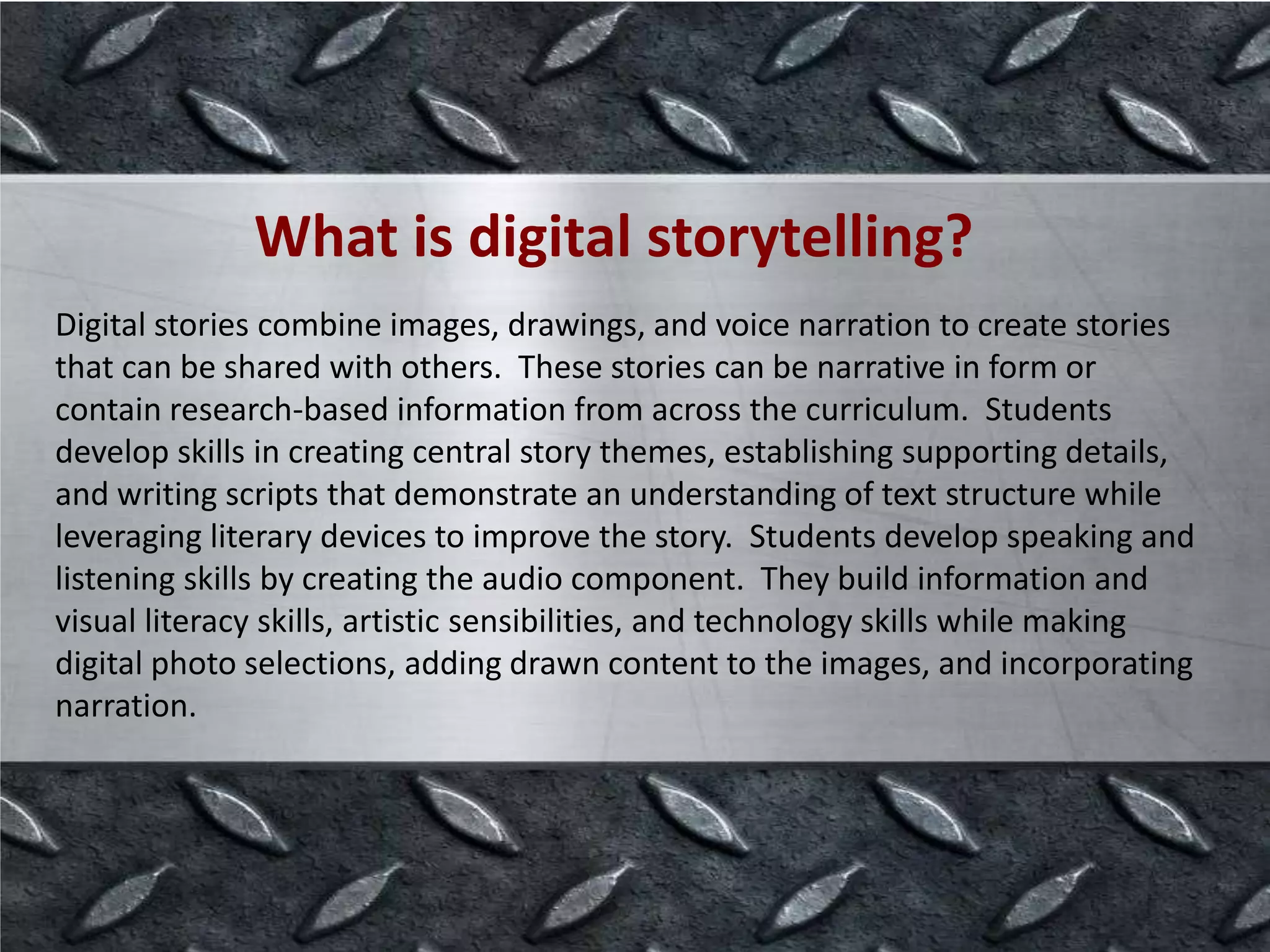 What is digital storytelling?

Digital stories combine images, drawings, and voice narration to create stories that can be shared with others.  These stories can be narrative in form or contain research-based information from across the curriculum.  Students develop skills in creating central story themes, establishing supporting details, and writing scripts that demonstrate an understanding of text structure while leveraging literary devices to improve the story.  Students develop speaking and listening skills by creating the audio component.  They build information and visual literacy skills, artistic sensibilities, and technology skills while making digital photo selections, adding drawn content to the images, and incorporating narration.